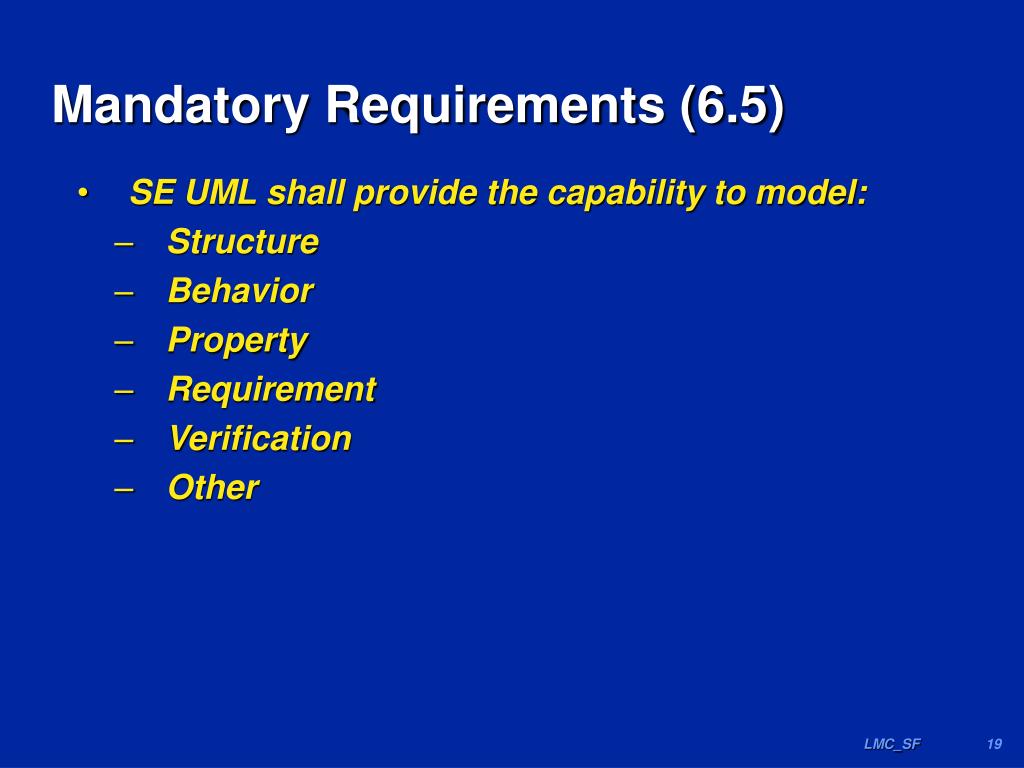 Mandatory Requirements (6.5)

• SE UML shall provide the capability to model:
– Structure
– Behavior
– Property
– Requirement
– Verification
– Other

LMC_SF 19